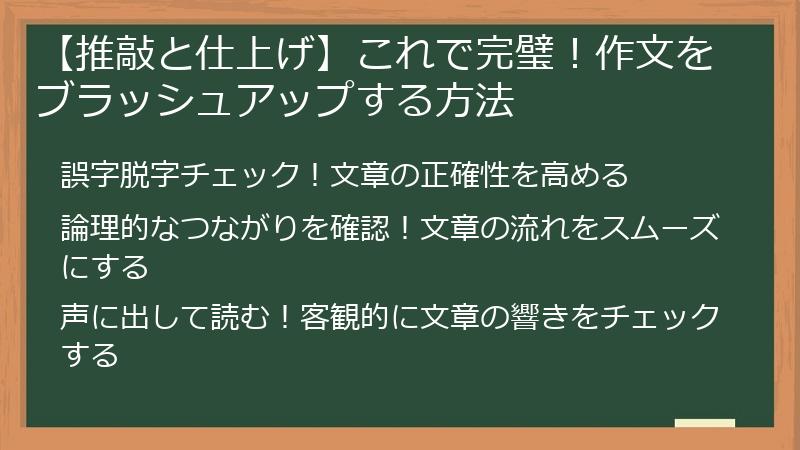 【推敲と仕上げ】これで完璧！作文をブラッシュアップする方法

誤字脱字チェック！文章の正確性を高める

論理的なつながりを確認！文章の流れをスムーズにする

声に出して読む！客観的に文章の響きをチェックする